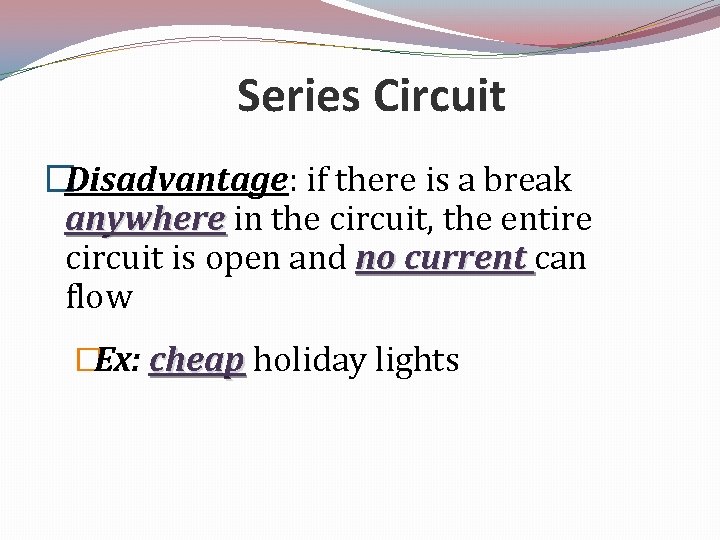 Series Circuit

□Disadvantage: if there is a break anywhere in the circuit, the entire circuit is open and no current can flow

□Ex: cheap holiday lights